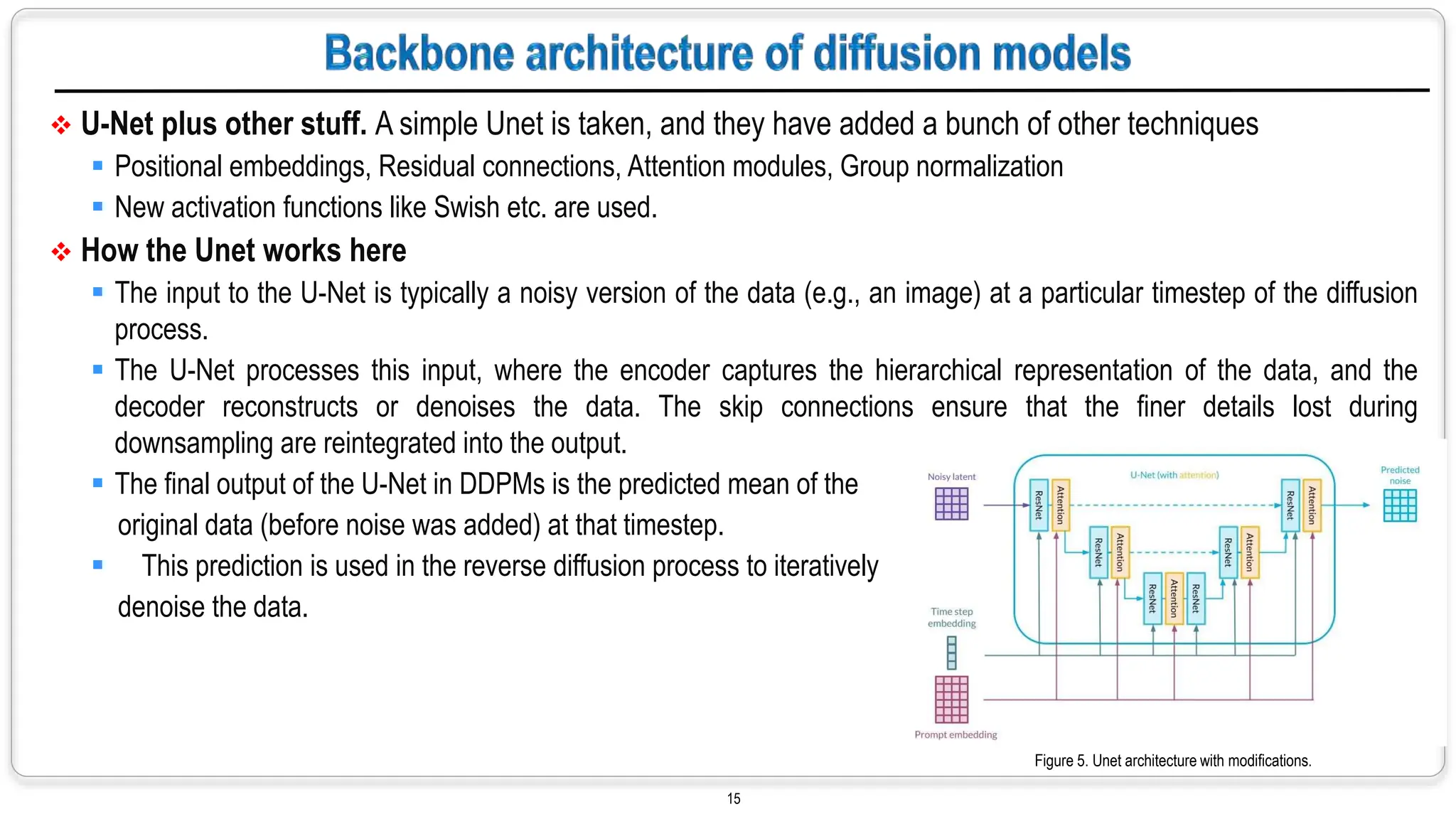 Backbone architecture of diffusion models

❖ U-Net plus other stuff. A simple Unet is taken, and they have added a bunch of other techniques

▪ Positional embeddings, Residual connections, Attention modules, Group normalization

▪ New activation functions like Swish etc. are used.

❖ How the Unet works here

▪ The input to the U-Net is typically a noisy version of the data (e.g., an image) at a particular timestep of the diffusion process.

▪ The U-Net processes this input, where the encoder captures the hierarchical representation of the data, and the decoder reconstructs or denoises the data. The skip connections ensure that the finer details lost during downsampling are reintegrated into the output.

▪ The final output of the U-Net in DDPMs is the predicted mean of the original data (before noise was added) at that timestep.

▪ This prediction is used in the reverse diffusion process to iteratively denoise the data.

Noisy latent

U-Net (with attention)

Predicted noise

ResNet Attention ResNet Attention ResNet Attention ResNet ResNet Attention ResNet Attention

Time step embedding

Prompt embedding

Figure 5. Unet architecture with modifications.

15